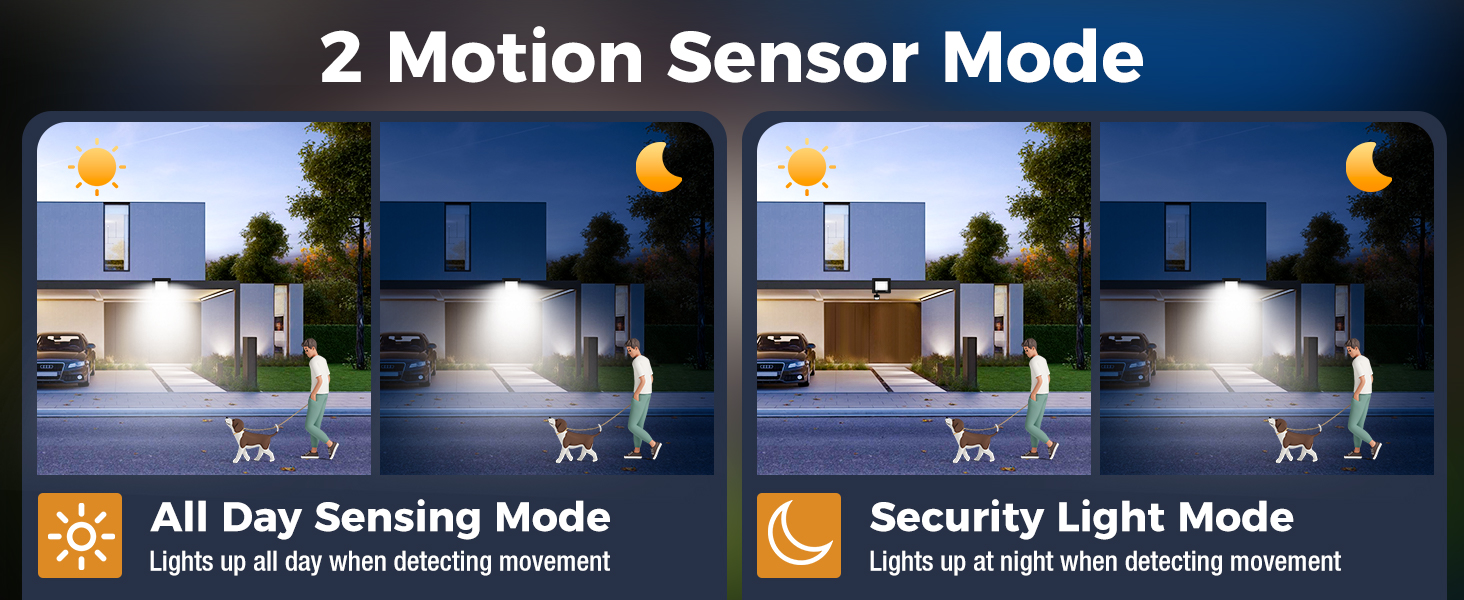 2 Motion Sensor Mode

All Day Sensing Mode
Lights up all day when detecting movement

Security Light Mode
Lights up at night when detecting movement